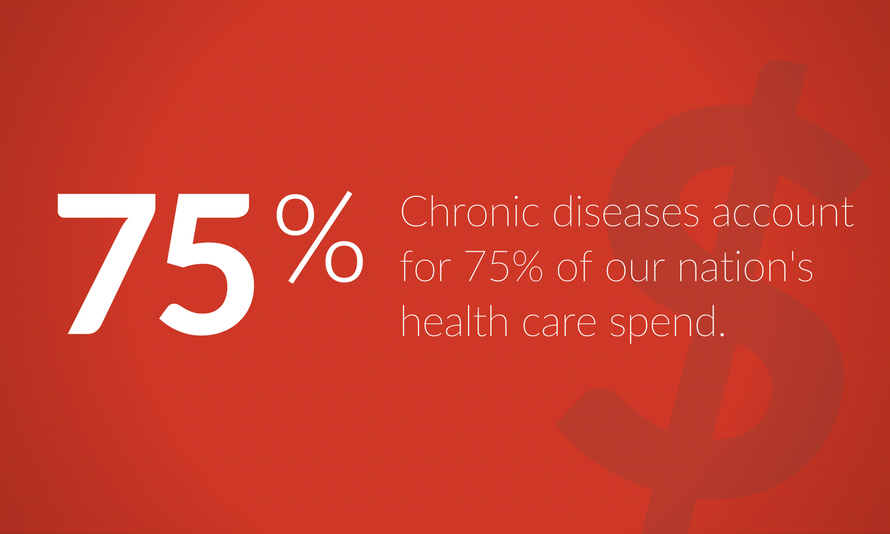 75%

Chronic diseases account for 75% of our nation's health care spend.

$